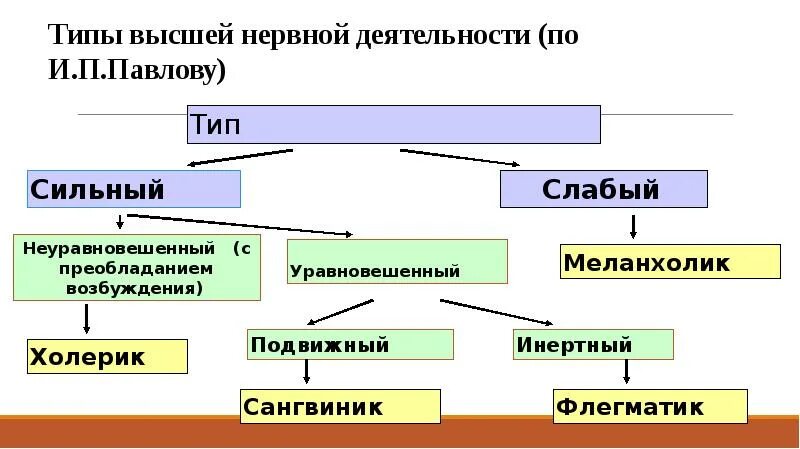 Типы высшей нервной деятельности (по И.П.Павлову)

Тип

Сильный

Слабый

Неуравновешенный (с преобладанием возбуждения)

Уравновешенный

Меланхолик

Холерик

Подвижный

Инертный

Сангвиник

Флегматик